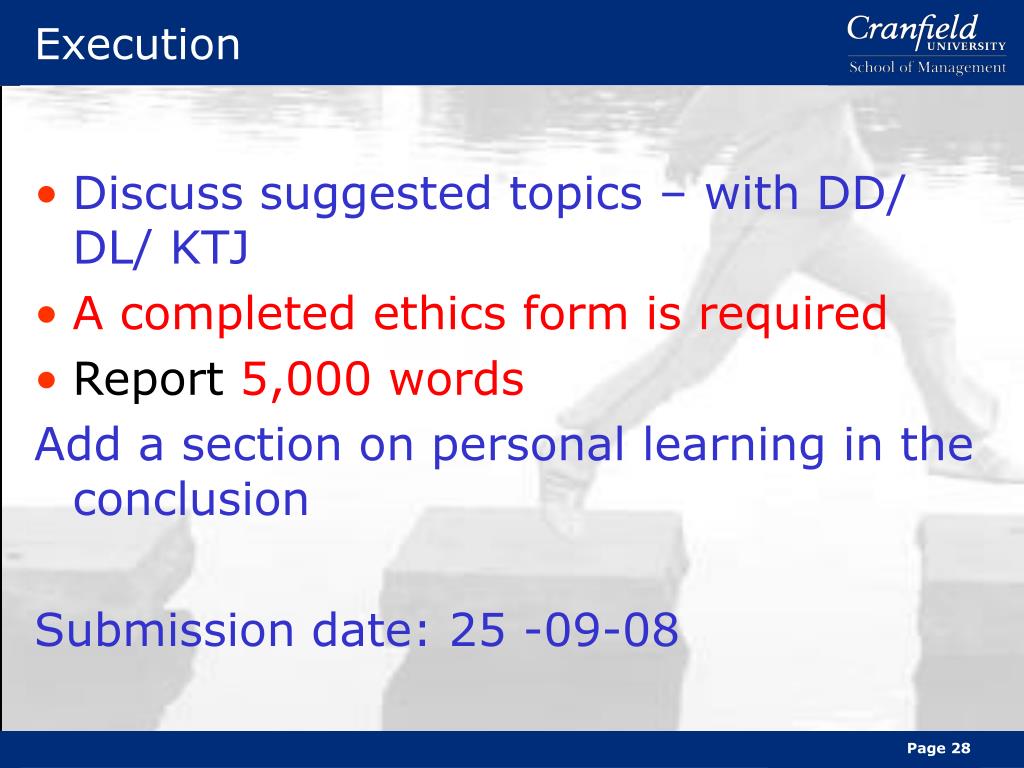 Execution

Cranfield UNIVERSITY
School of Management

• Discuss suggested topics – with DD/ DL/ KTJ
• A completed ethics form is required
• Report 5,000 words
Add a section on personal learning in the conclusion

Submission date: 25 -09-08

Page 28